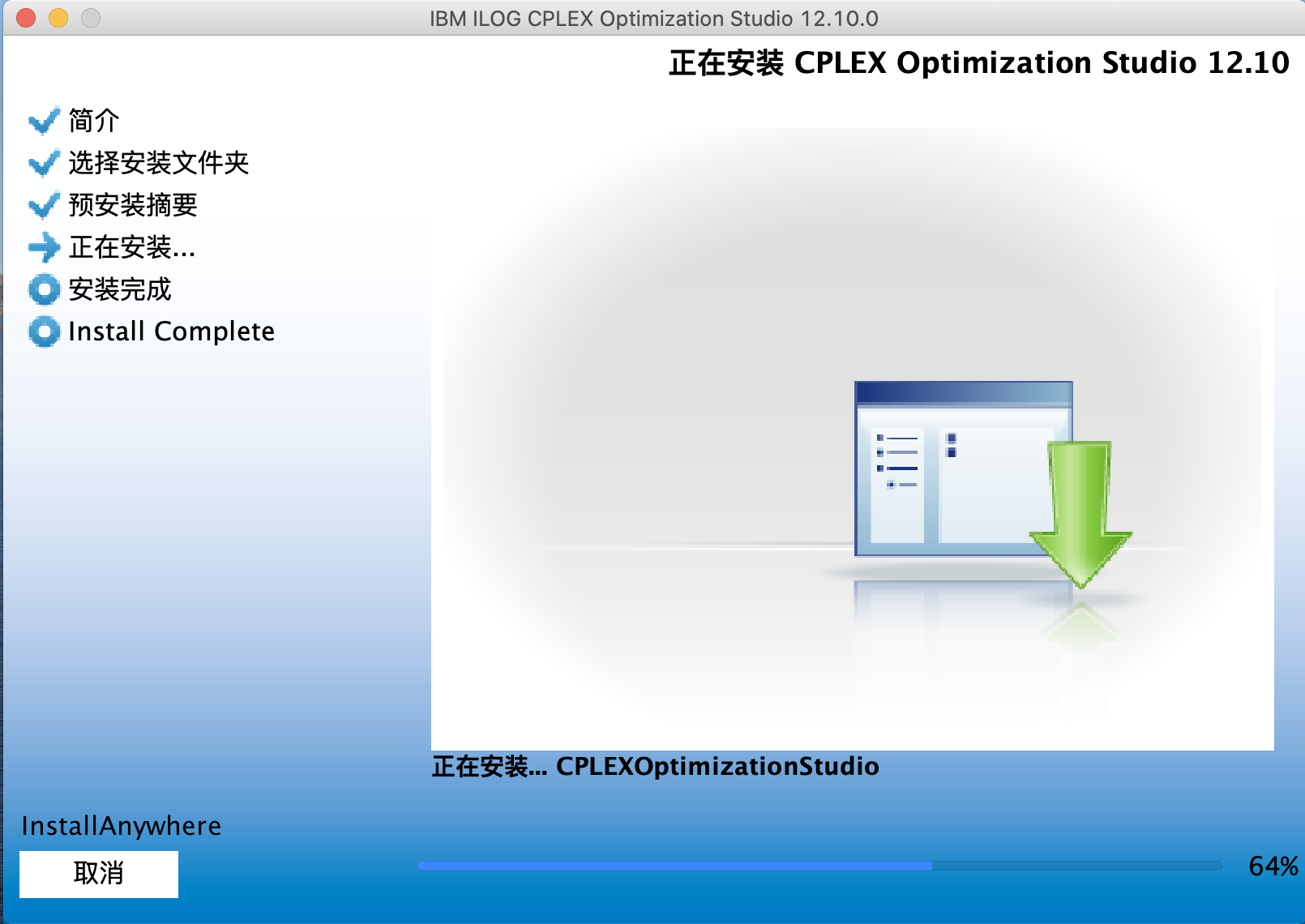 IBM ILOG CPLEX Optimization Studio 12.10.0

正在安装 CPLEX Optimization Studio 12.10

简介
选择安装文件夹
预安装摘要
正在安装...
安装完成
Install Complete

正在安装... CPLEXOptimizationStudio

InstallAnywhere

取消

64%